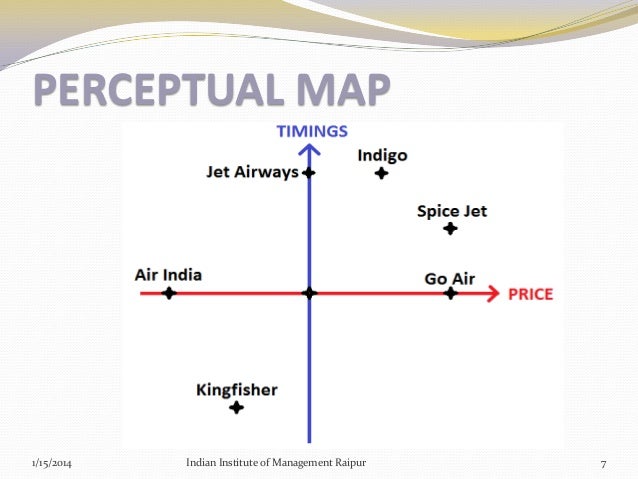 PERCEPTUAL MAP

TIMINGS

Jet Airways

Indigo

Spice Jet

Air India

Go Air

PRICE

Kingfisher

1/15/2014

Indian Institute of Management Raipur

7